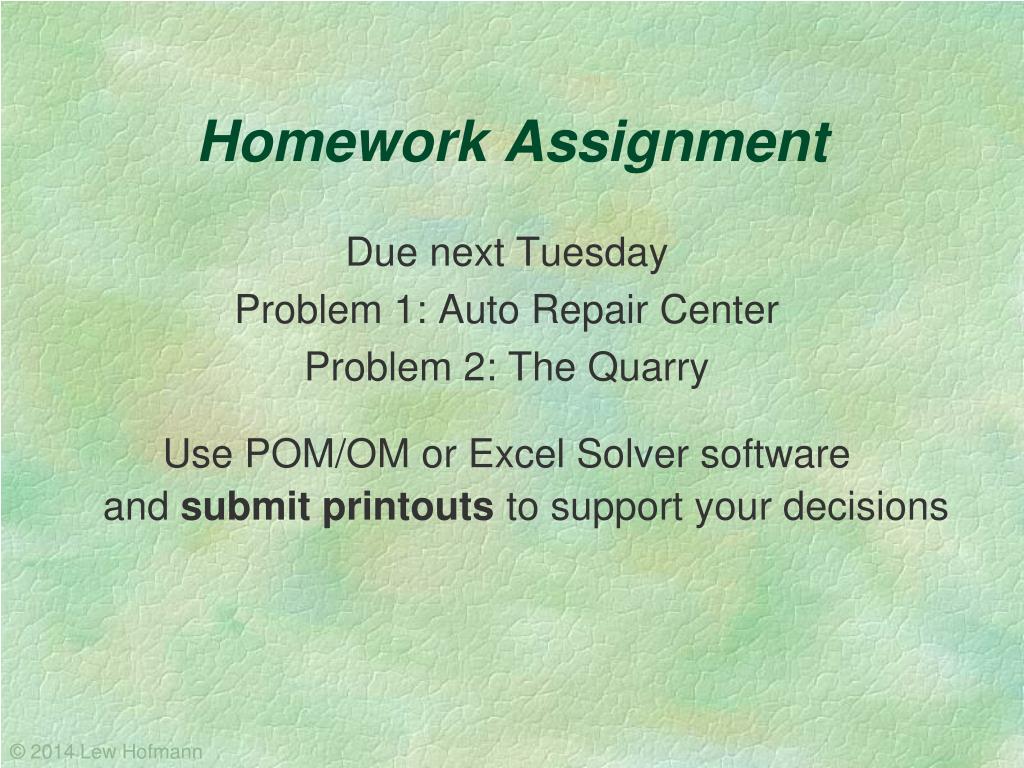 Homework Assignment

Due next Tuesday
Problem 1: Auto Repair Center
Problem 2: The Quarry

Use POM/OM or Excel Solver software and submit printouts to support your decisions

© 2014 Lew Hofmann